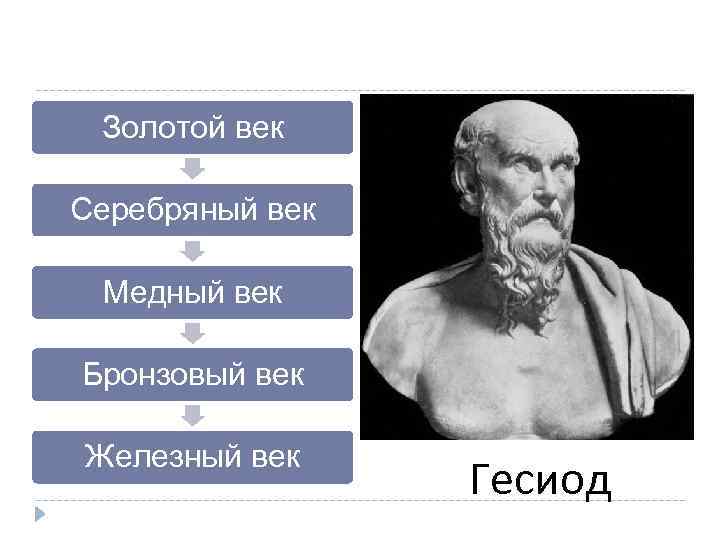 Золотой век

Серебряный век

Медный век

Бронзовый век

Железный век

Гесиод